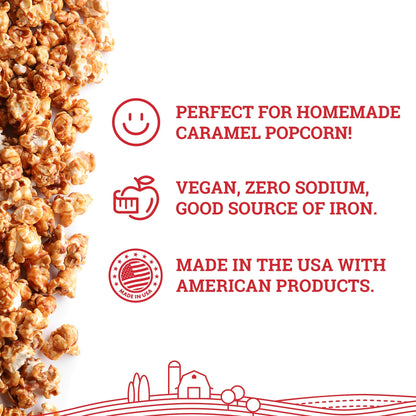 PERFECT FOR HOMEMADE CARAMEL POPCORN!

VEGAN, ZERO SODIUM, GOOD SOURCE OF IRON.

MADE IN USA

MADE IN THE USA WITH AMERICAN PRODUCTS.